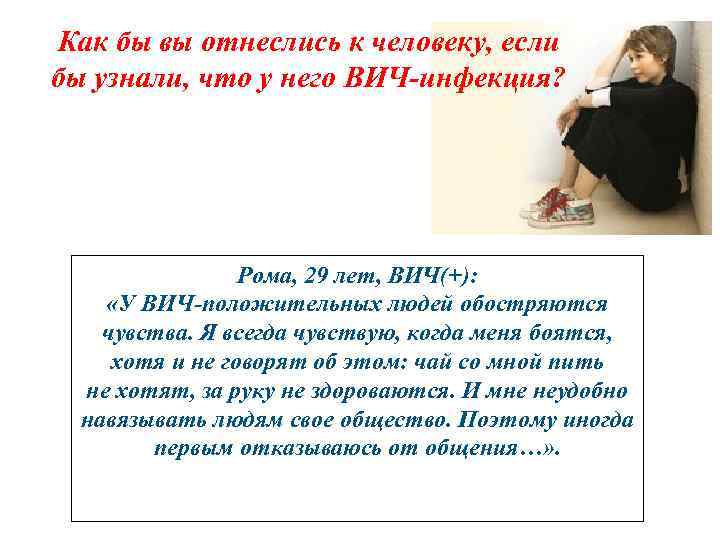 Как бы вы отнеслись к человеку, если бы узнали, что у него ВИЧ-инфекция?

Рома, 29 лет, ВИЧ(+):
«У ВИЧ-положительных людей обостряются чувства. Я всегда чувствую, когда меня боятся, хотя и не говорят об этом: чай со мной пить не хотят, за руку не здороваются. И мне неудобно навязывать людям свое общество. Поэтому иногда первым отказываюсь от общения…».